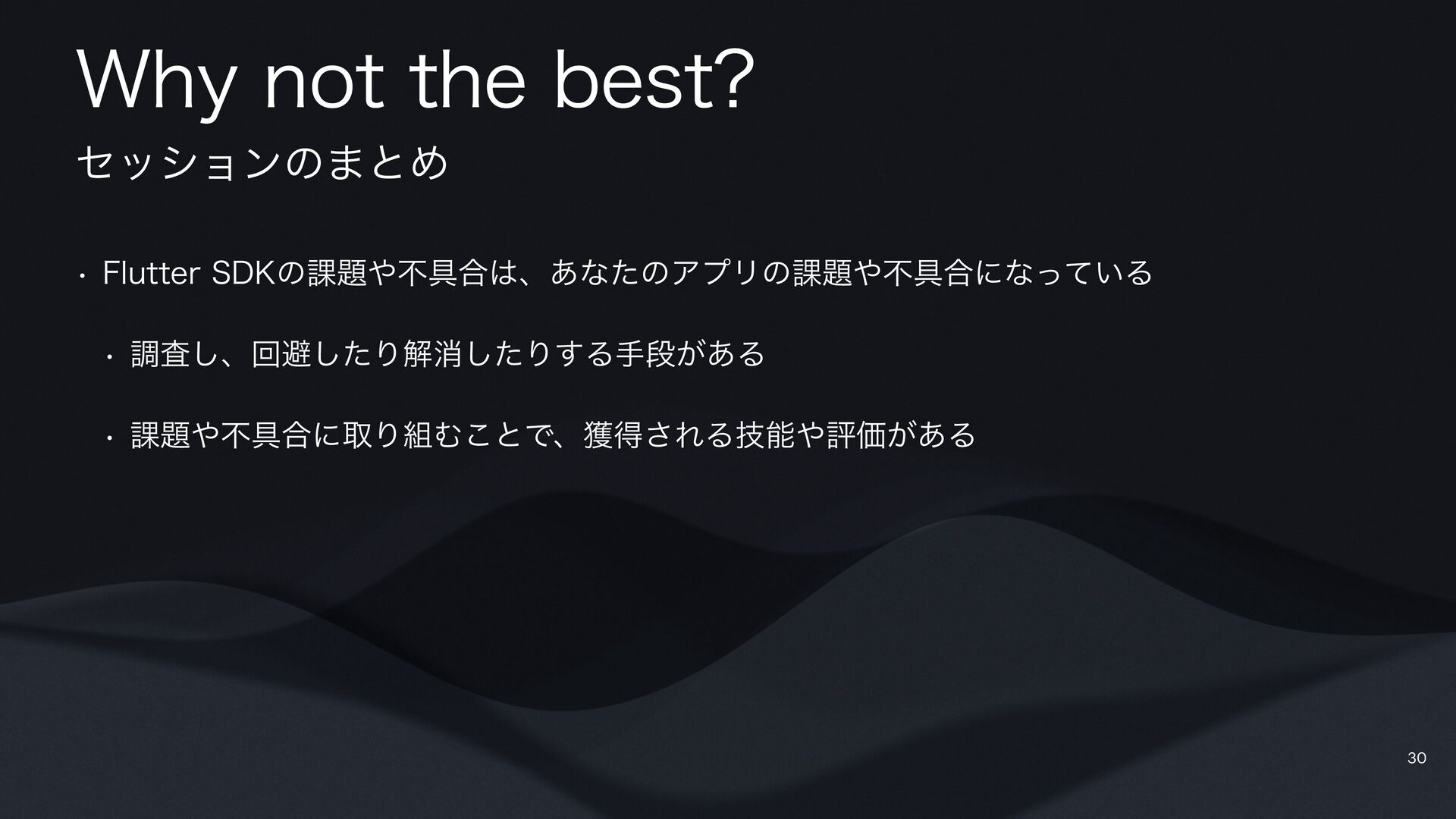 Why not the best?

セッションのまとめ

• Flutter SDKの課題や不具合は、あなたのアプリの課題や不具合になっている

• 調査し、回避したり解消したりする手段がある

• 課題や不具合に取り組むことで、獲得される技能や評価がある

30